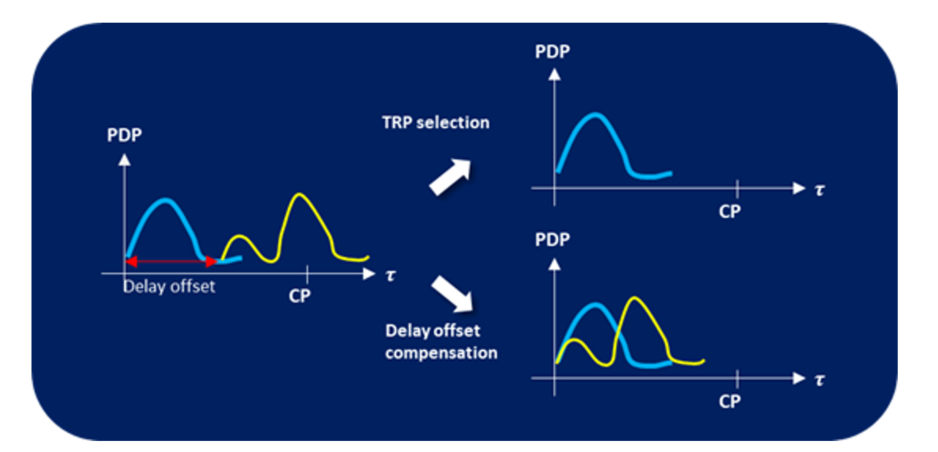 PDP

Delay offset

CP

$\tau$

TRP selection

Delay offset compensation

PDP

CP

$\tau$

PDP

CP

$\tau$